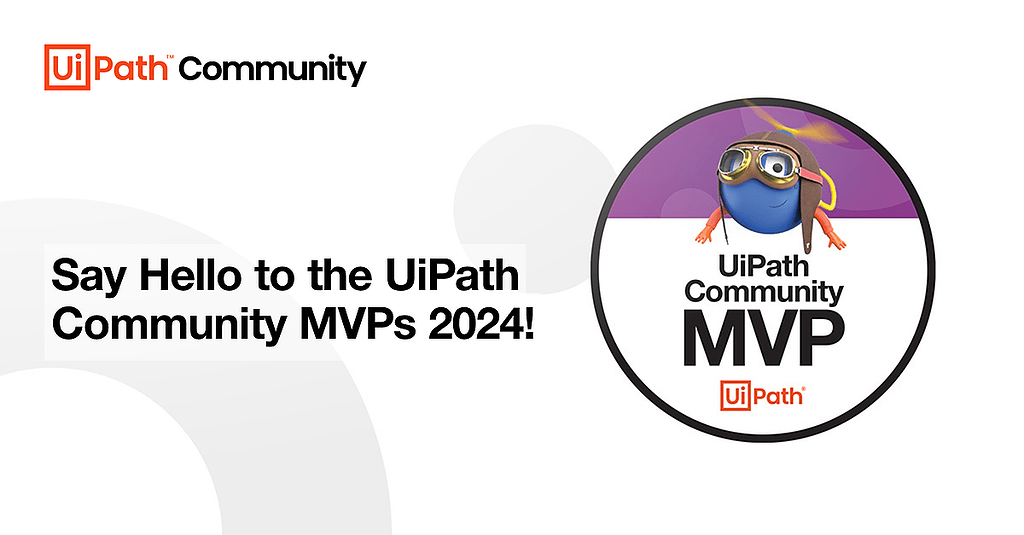 UiPath™ Community

Say Hello to the UiPath Community MVPs 2024!

UiPath Community MVP

UiPath®